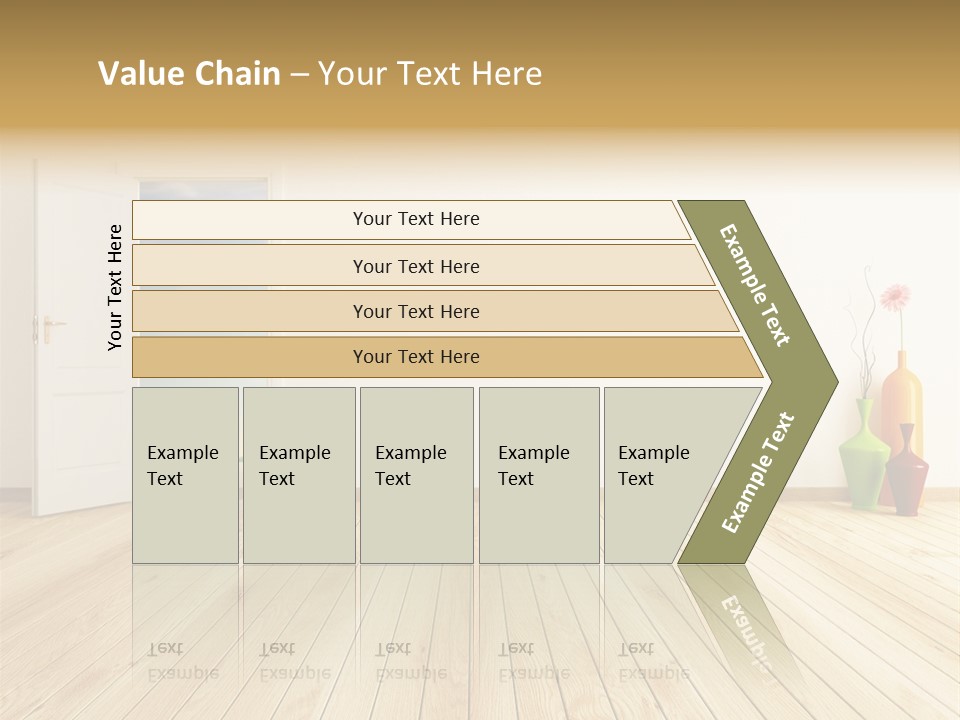 Value Chain – Your Text Here

Your Text Here

Your Text Here

Your Text Here

Your Text Here

Your Text Here

Example Text

Example Text

Example Text

Example Text

Example Text

Example Text

Example Text